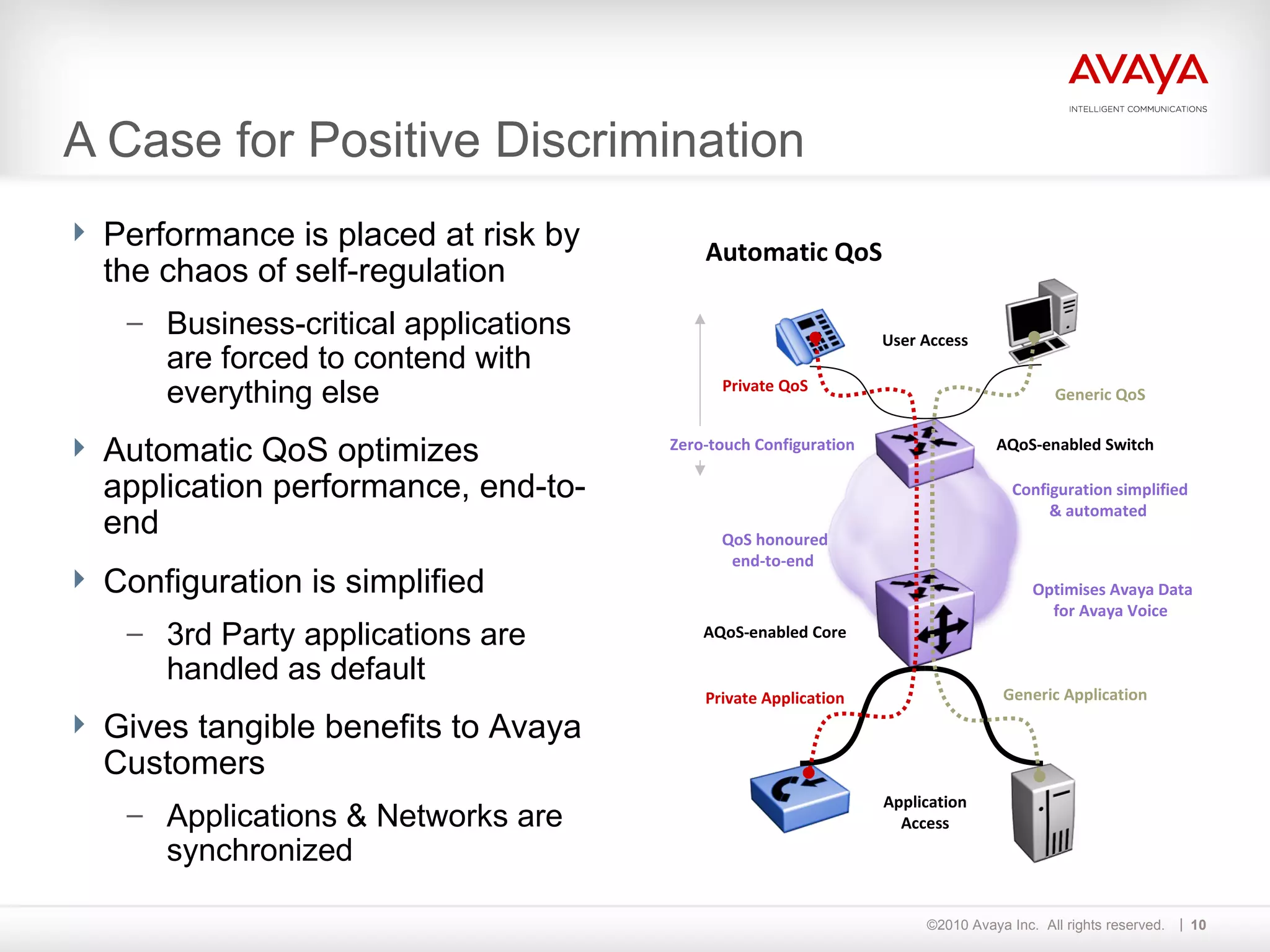 AVAYA
INTELLIGENT COMMUNICATIONS

A Case for Positive Discrimination

Performance is placed at risk by the chaos of self-regulation

– Business-critical applications are forced to contend with everything else

Automatic QoS optimizes application performance, end-to-end

Configuration is simplified

– 3rd Party applications are handled as default

Gives tangible benefits to Avaya Customers

– Applications & Networks are synchronized

Automatic QoS

User Access

Private QoS

Generic QoS

Zero-touch Configuration

AQoS-enabled Switch

Configuration simplified & automated

QoS honoured end-to-end

Optimises Avaya Data for Avaya Voice

AQoS-enabled Core

Private Application

Generic Application

Application Access

©2010 Avaya Inc. All rights reserved. | 10